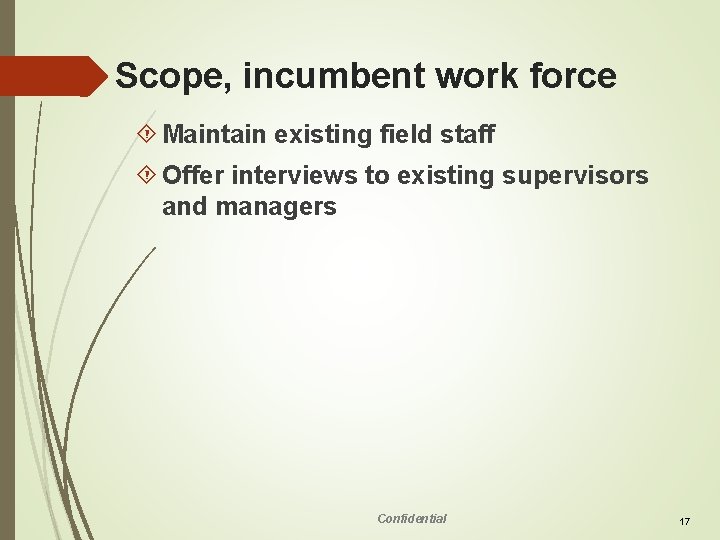 Scope, incumbent work force

Maintain existing field staff

Offer interviews to existing supervisors and managers

Confidential

17